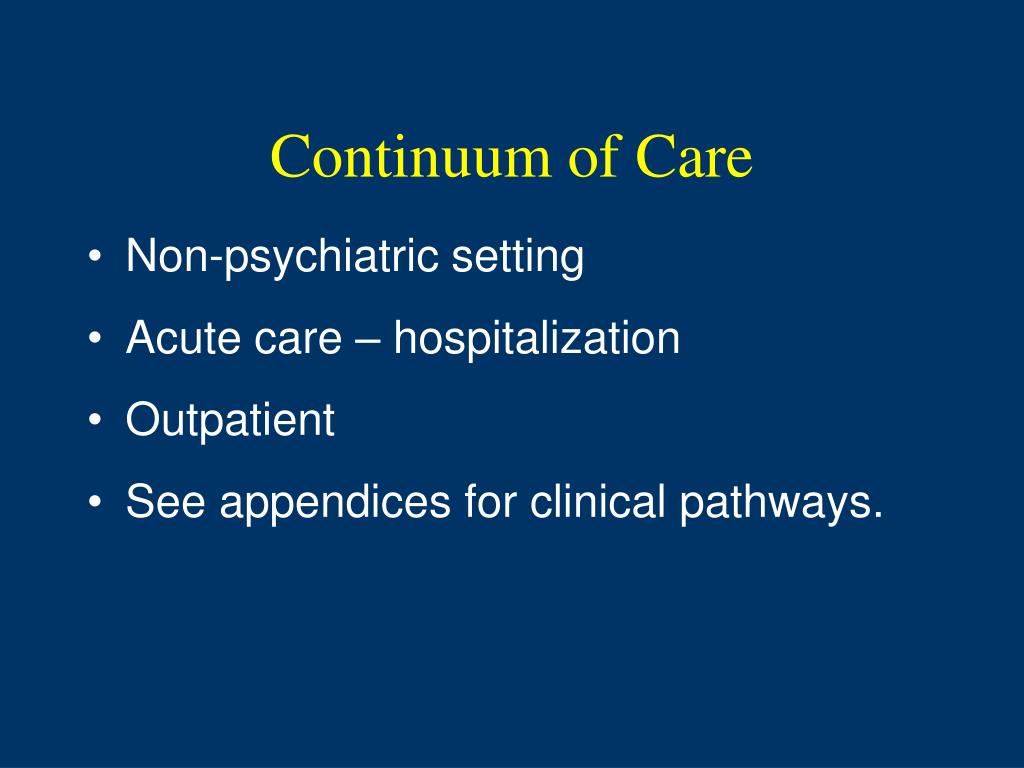 Continuum of Care

• Non-psychiatric setting
• Acute care – hospitalization
• Outpatient
• See appendices for clinical pathways.